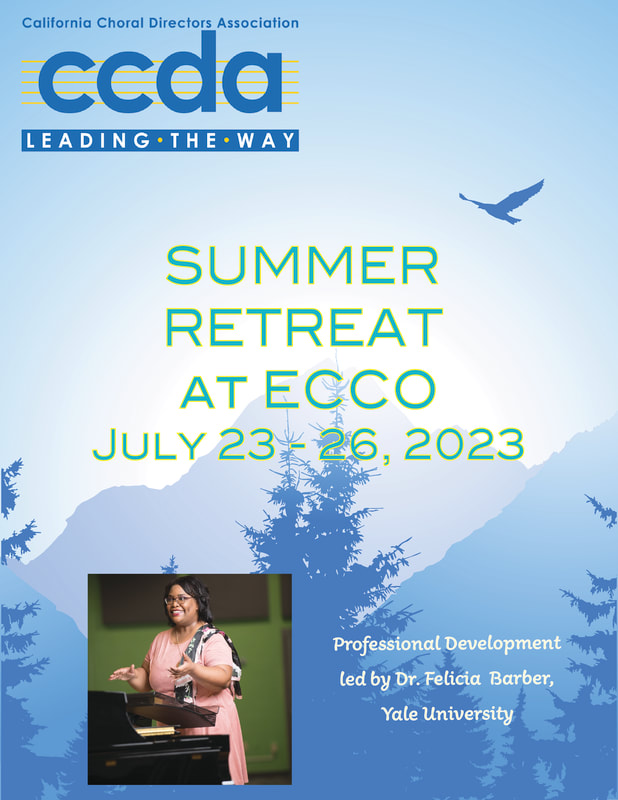 California Choral Directors Association

ccda

LEADING • THE • WAY

SUMMER RETREAT AT ECCO

JULY 23 - 26, 2023

Professional Development led by Dr. Felicia Barber, Yale University